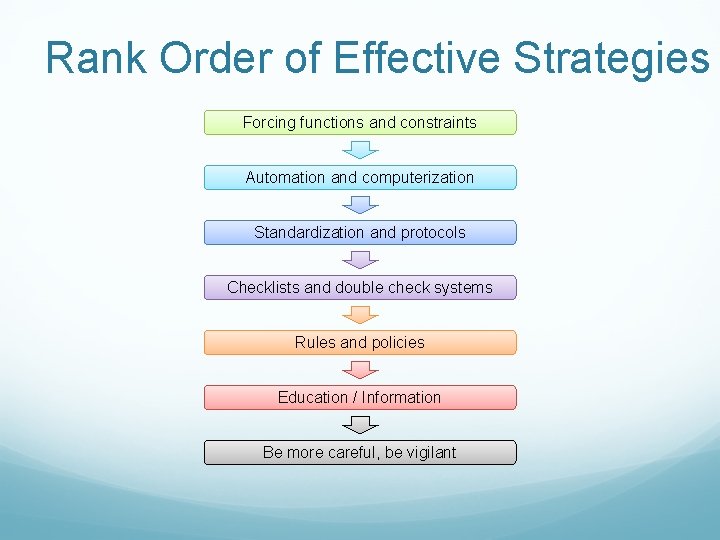 Rank Order of Effective Strategies

Forcing functions and constraints

Automation and computerization

Standardization and protocols

Checklists and double check systems

Rules and policies

Education / Information

Be more careful, be vigilant